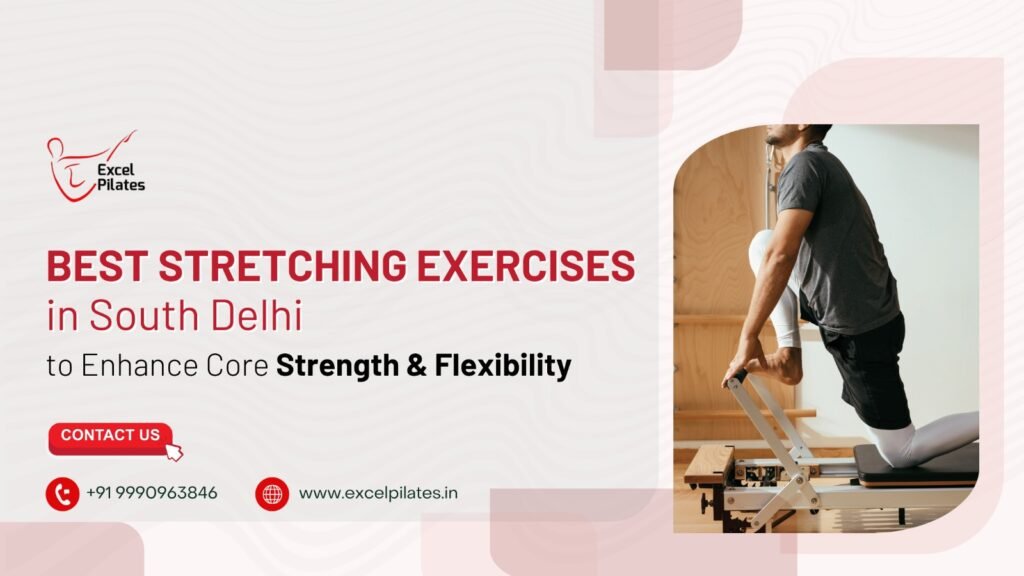 Excel Pilates

BEST STRETCHING EXERCISES in South Delhi to Enhance Core Strength & Flexibility

CONTACT US

+91 9990963846

www.excelpilates.in